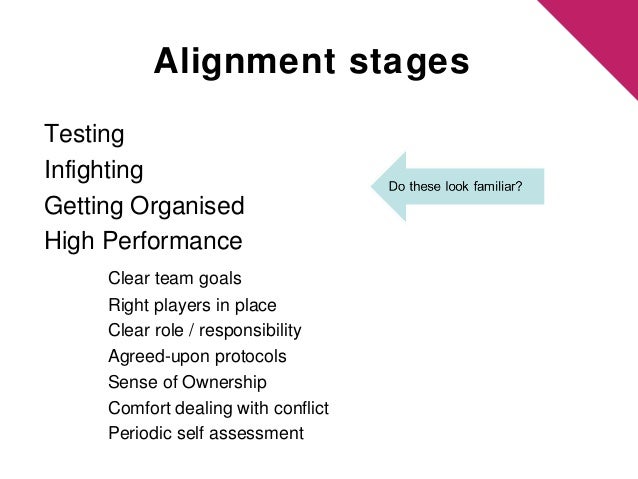 Alignment stages

Testing
Infighting
Getting Organised
High Performance

Do these look familiar?

Clear team goals
Right players in place
Clear role / responsibility
Agreed-upon protocols
Sense of Ownership
Comfort dealing with conflict
Periodic self assessment